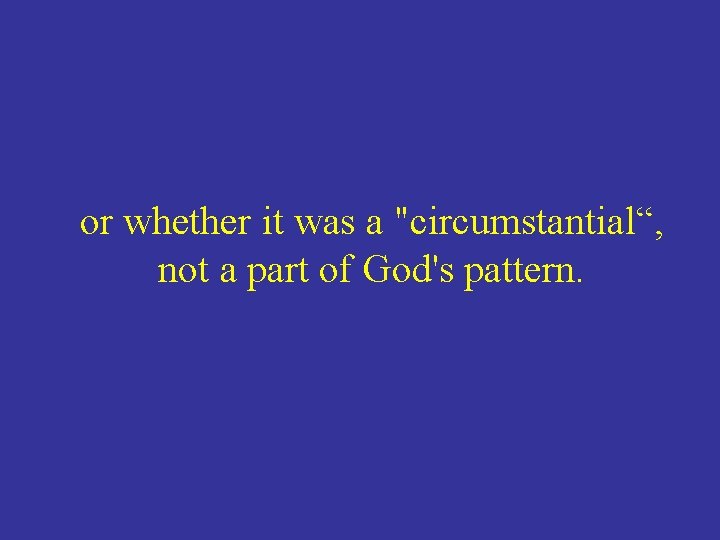 or whether it was a "circumstantial“, not a part of God's pattern.